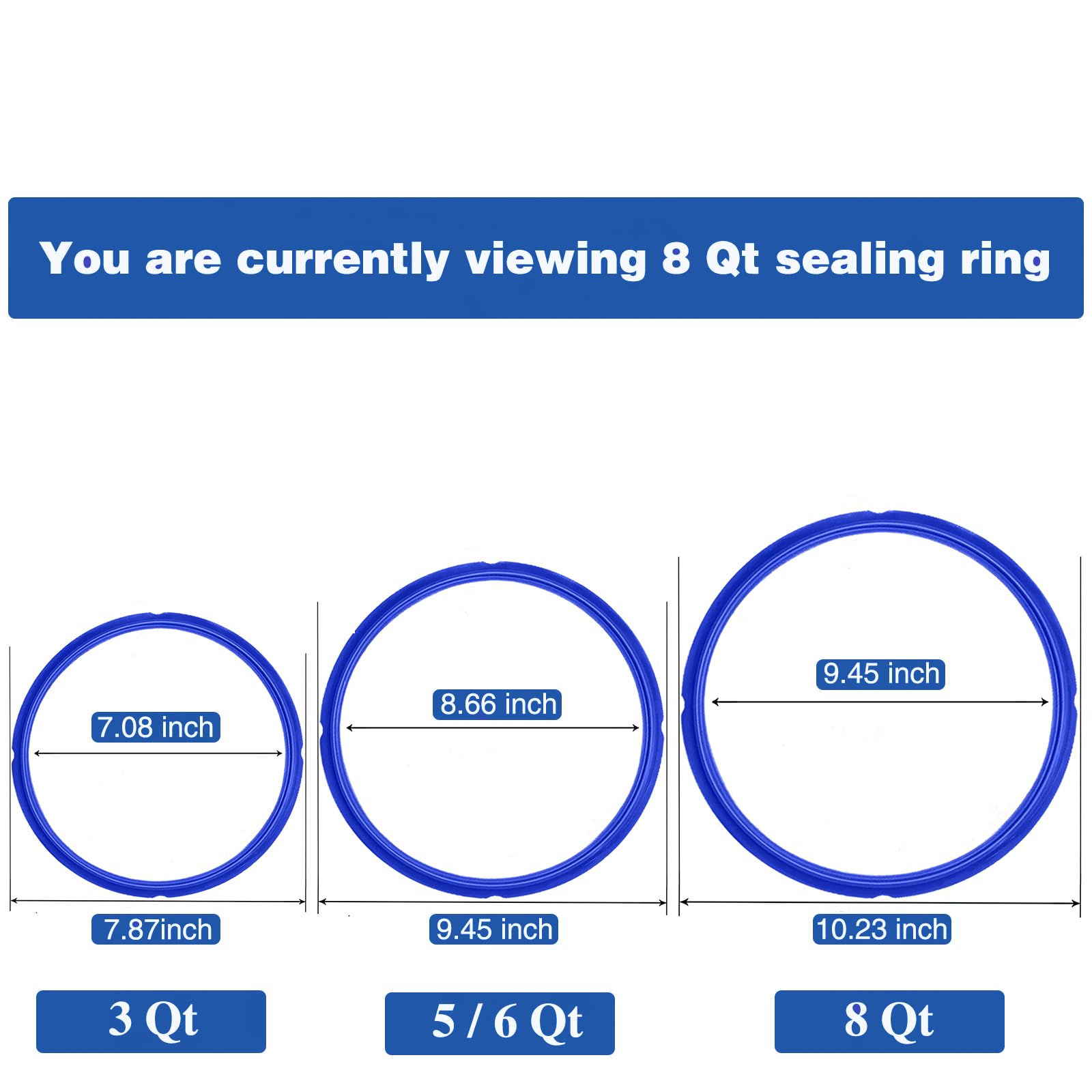 You are currently viewing 8 Qt sealing ring

7.08 inch

7.87inch

3 Qt

8.66 inch

9.45 inch

5 / 6 Qt

9.45 inch

10.23 inch

8 Qt